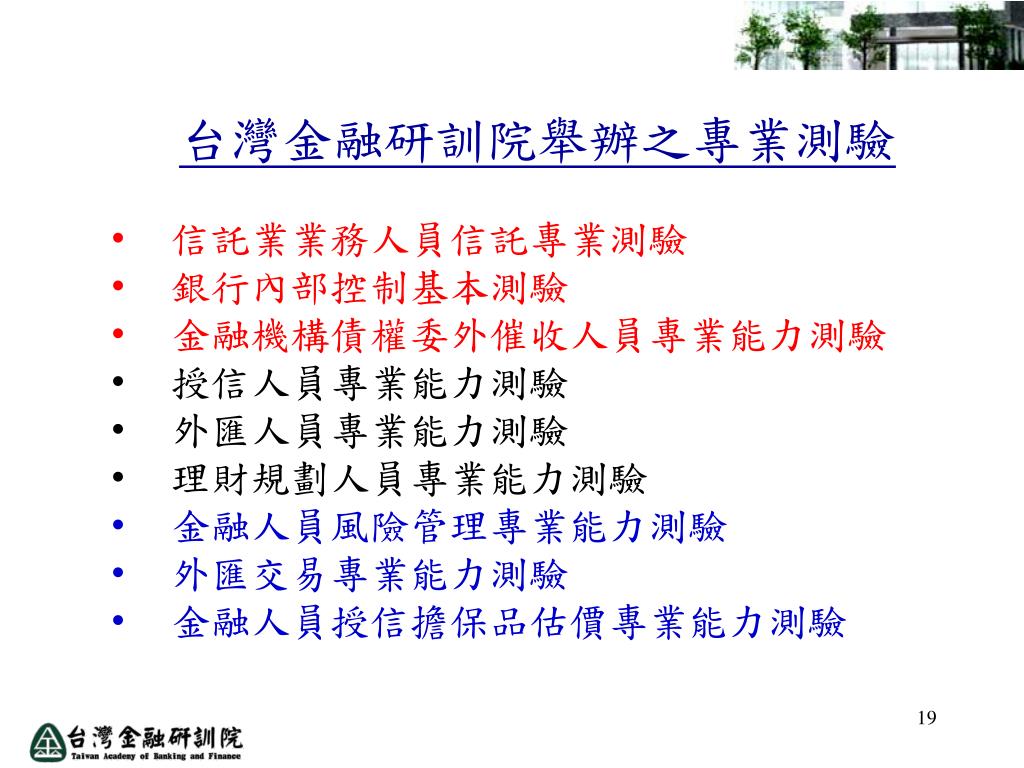 台灣金融研訓院舉辦之專業測驗

• 信託業業務人員信託專業測驗
• 銀行內部控制基本測驗
• 金融機構債權委外催收人員專業能力測驗
• 授信人員專業能力測驗
• 外匯人員專業能力測驗
• 理財規劃人員專業能力測驗
• 金融人員風險管理專業能力測驗
• 外匯交易專業能力測驗
• 金融人員授信擔保品估價專業能力測驗

19

台灣金融研訓院
Taiwan Academy of Banking and Finance